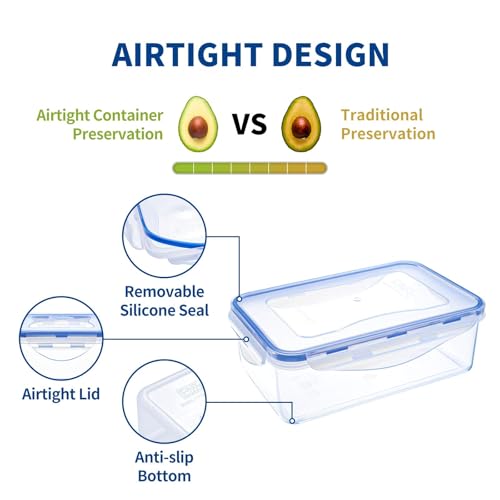 AIRTIGHT DESIGN

Airtight Container Preservation

VS

Traditional Preservation

Removable Silicone Seal

Airtight Lid

Anti-slip Bottom